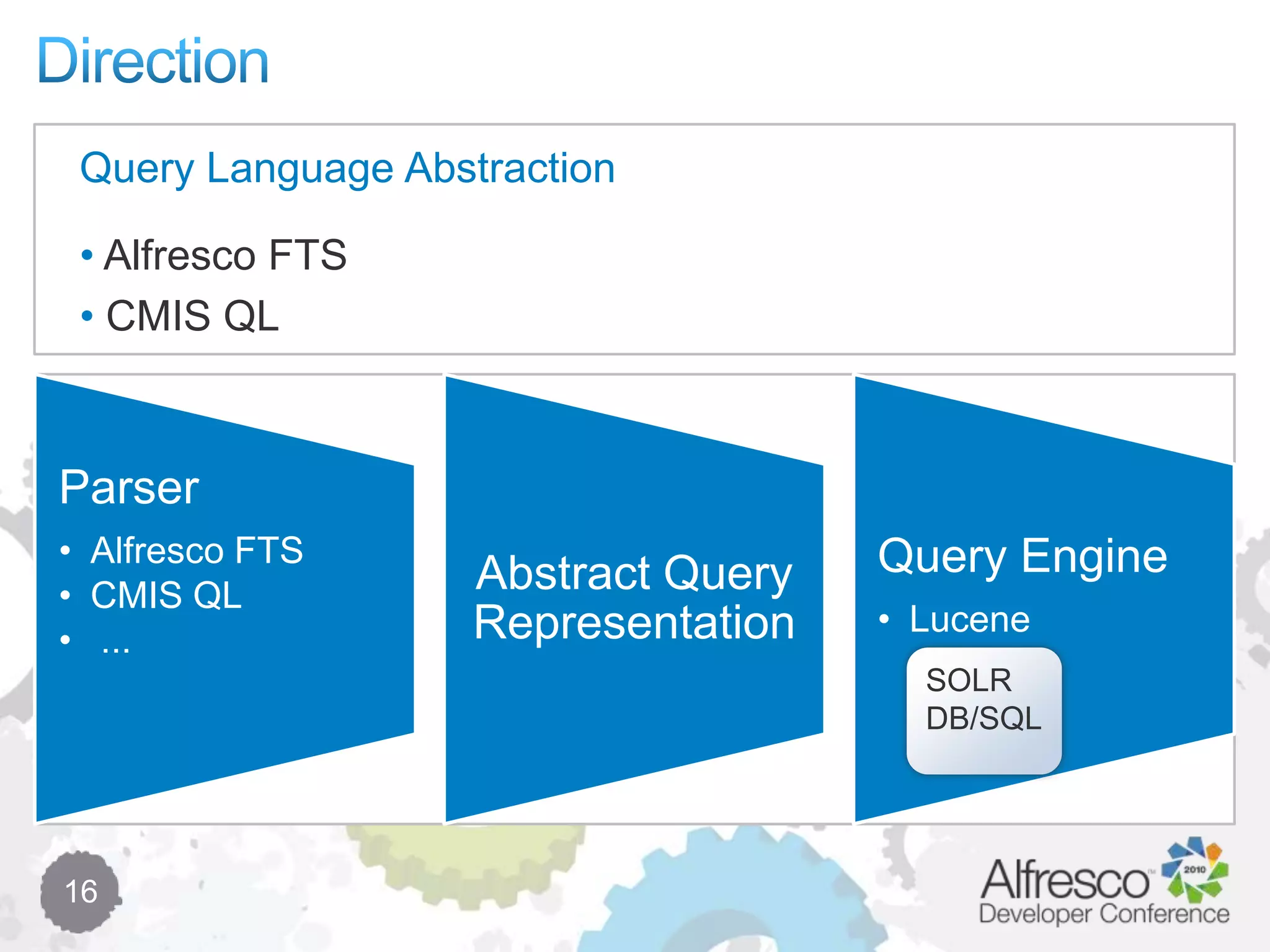 Direction

Query Language Abstraction

• Alfresco FTS
• CMIS QL

Parser

• Alfresco FTS
• CMIS QL
• ...

Abstract Query Representation

Query Engine

• Lucene

SOLR
DB/SQL

16

Alfresco 2010
Developer Conference